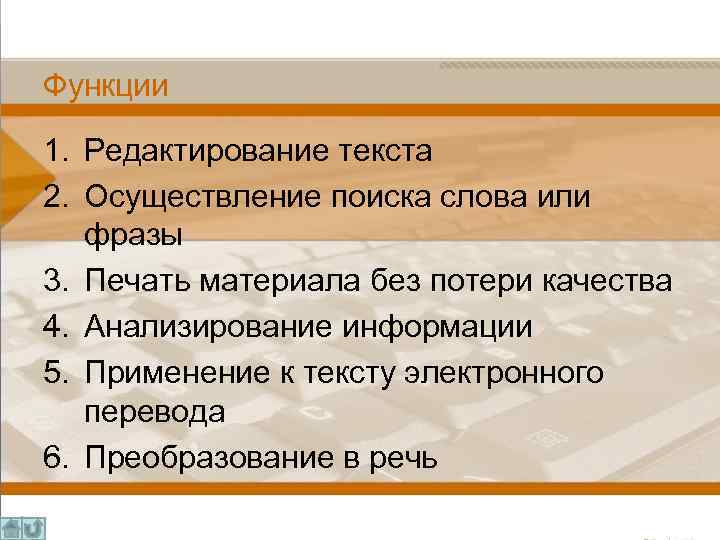 Функции

1. Редактирование текста
2. Осуществление поиска слова или фразы
3. Печать материала без потери качества
4. Анализирование информации
5. Применение к тексту электронного перевода
6. Преобразование в речь